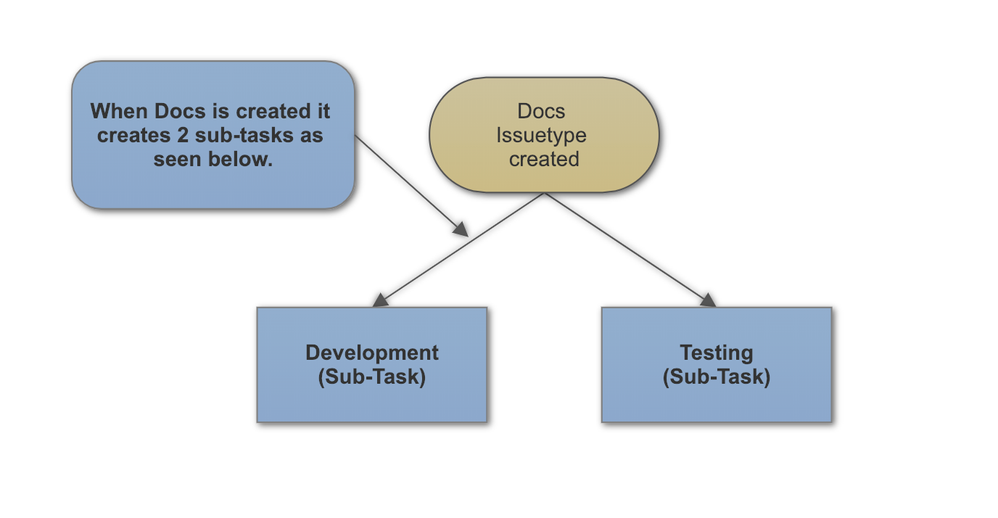 When Docs is created it creates 2 sub-tasks as seen below.

Docs
Issuetype
created

Development
(Sub-Task)

Testing
(Sub-Task)